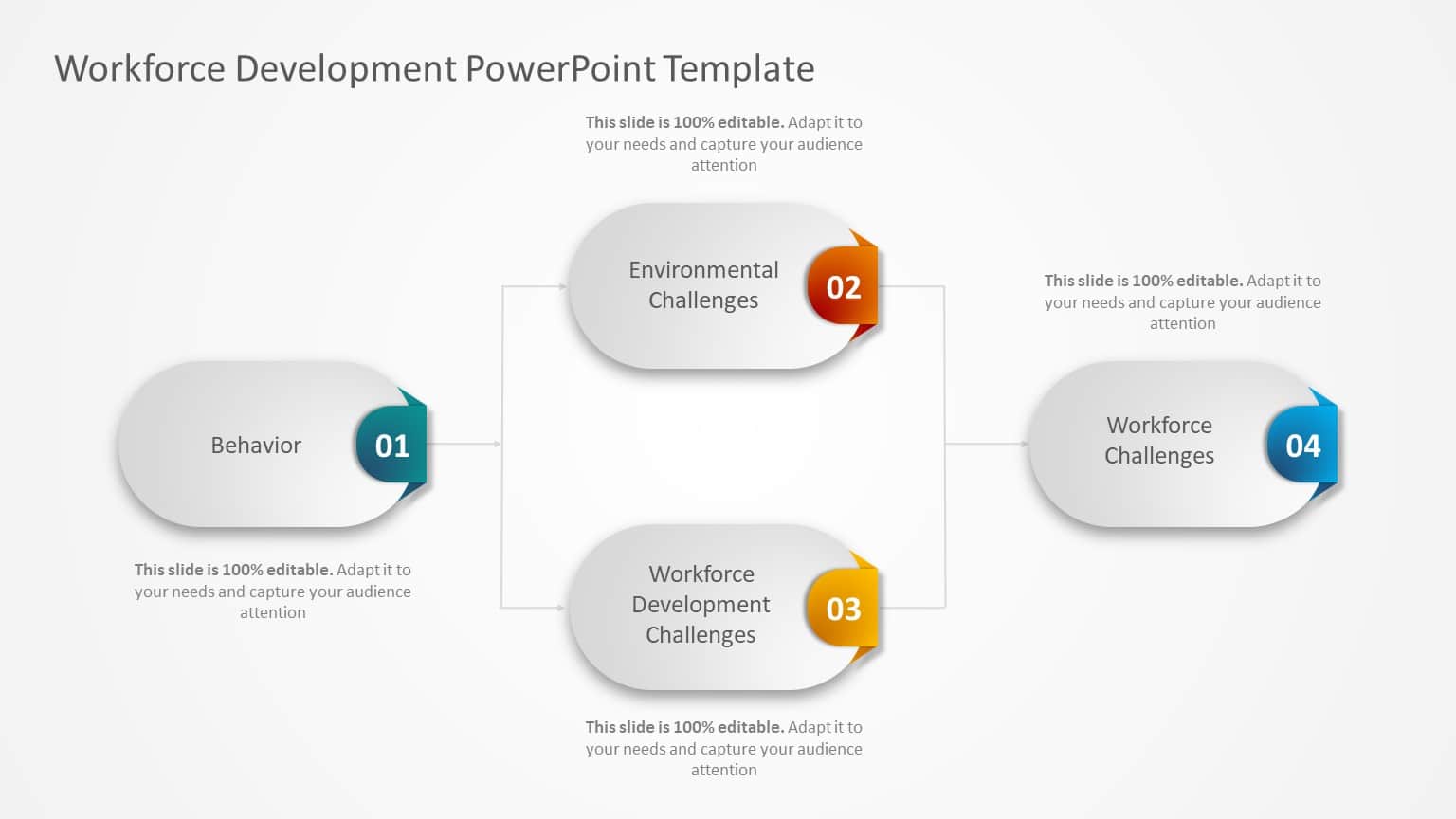 Workforce Development PowerPoint Template

This slide is 100% editable. Adapt it to your needs and capture your audience attention

Environmental Challenges

02

This slide is 100% editable. Adapt it to your needs and capture your audience attention

Behavior

01

Workforce Challenges

04

This slide is 100% editable. Adapt it to your needs and capture your audience attention

Workforce Development Challenges

03

This slide is 100% editable. Adapt it to your needs and capture your audience attention